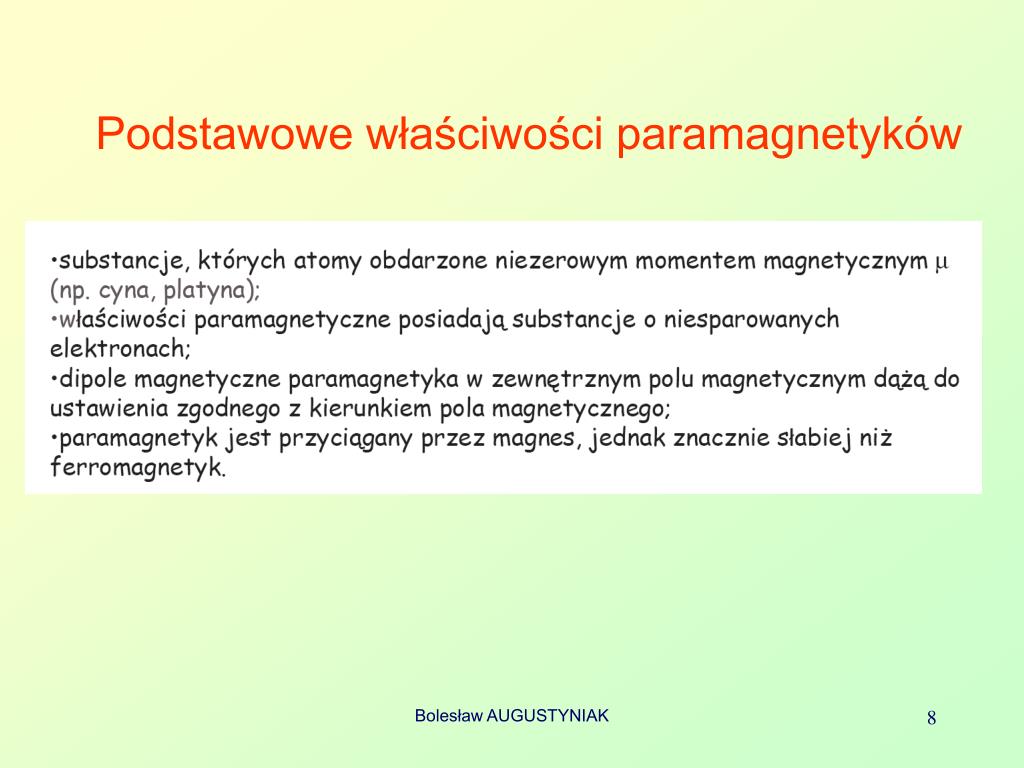 Podstawowe właściwości paramagnetyków

•substancje, których atomy obdarzone niezerowym momentem magnetycznym $\mu$ (np. cyna, platyna);
•właściwości paramagnetyczne posiadają substancje o niesparowanych elektronach;
•dipole magnetyczne paramagnetyka w zewnętrznym polu magnetycznym dążą do ustawienia zgodnego z kierunkiem pola magnetycznego;
•paramagnetyk jest przyciągany przez magnes, jednak znacznie słabiej niż ferromagnetyk.

Bolesław AUGUSTYNIAK

8